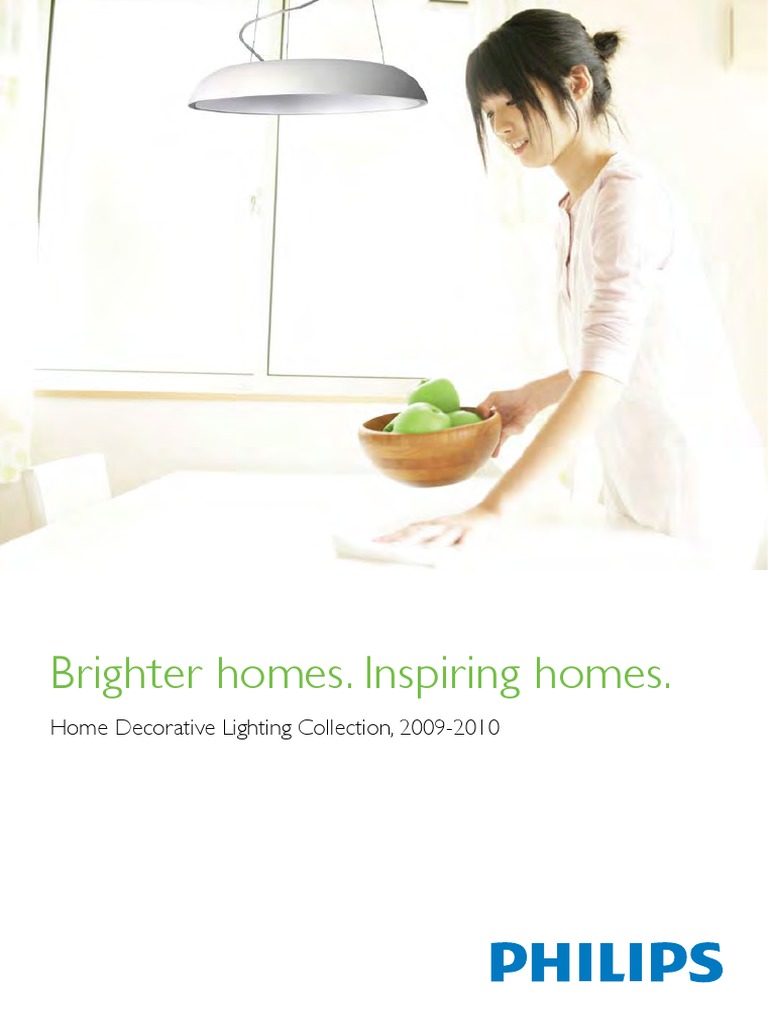 Brighter homes. Inspiring homes.

Home Decorative Lighting Collection, 2009-2010

PHILIPS